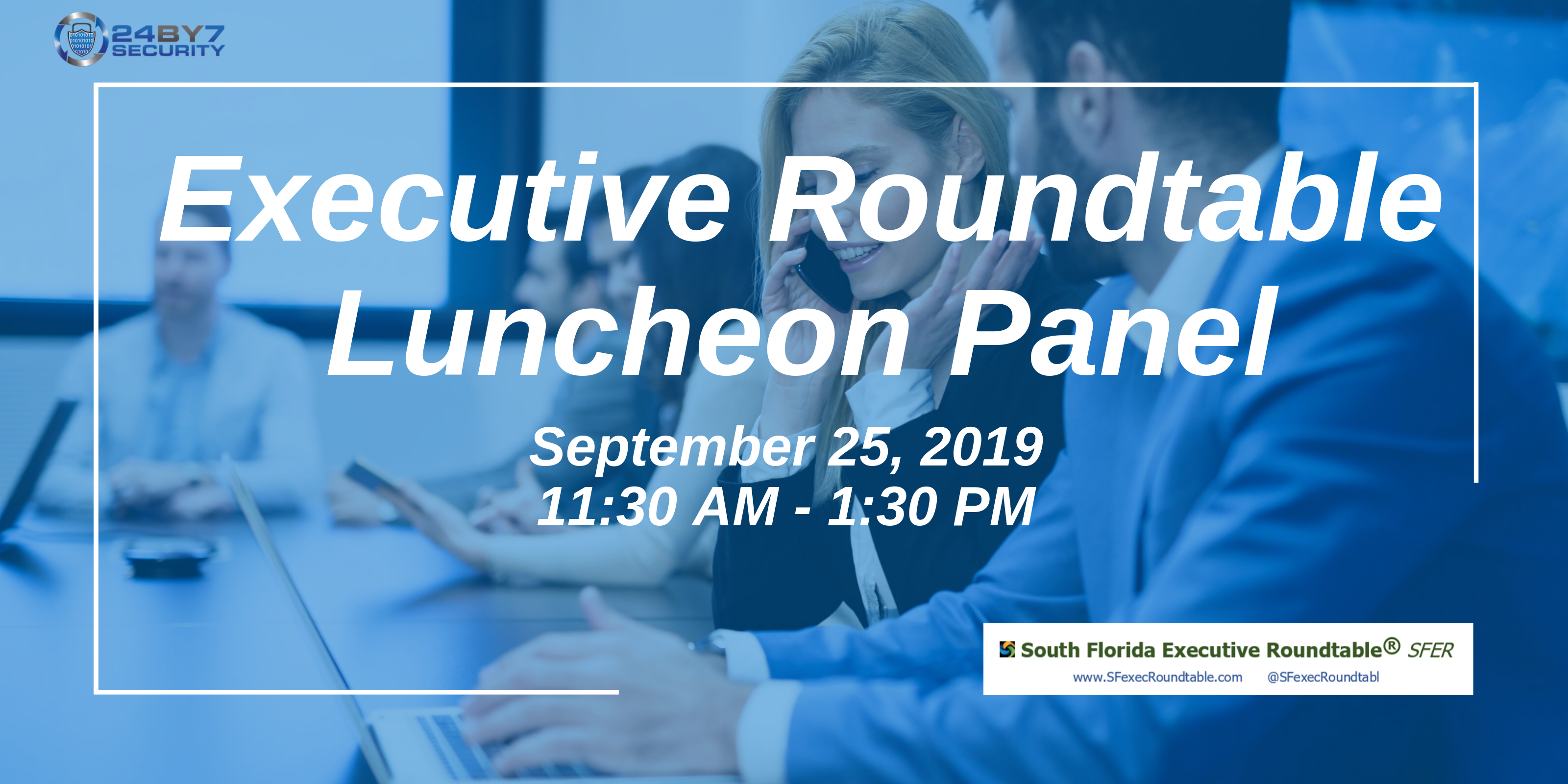 24BY7 SECURITY

Executive Roundtable Luncheon Panel

September 25, 2019
11:30 AM - 1:30 PM

South Florida Executive Roundtable® SFER
www.SFexecRoundtable.com @SFexecRoundtabl